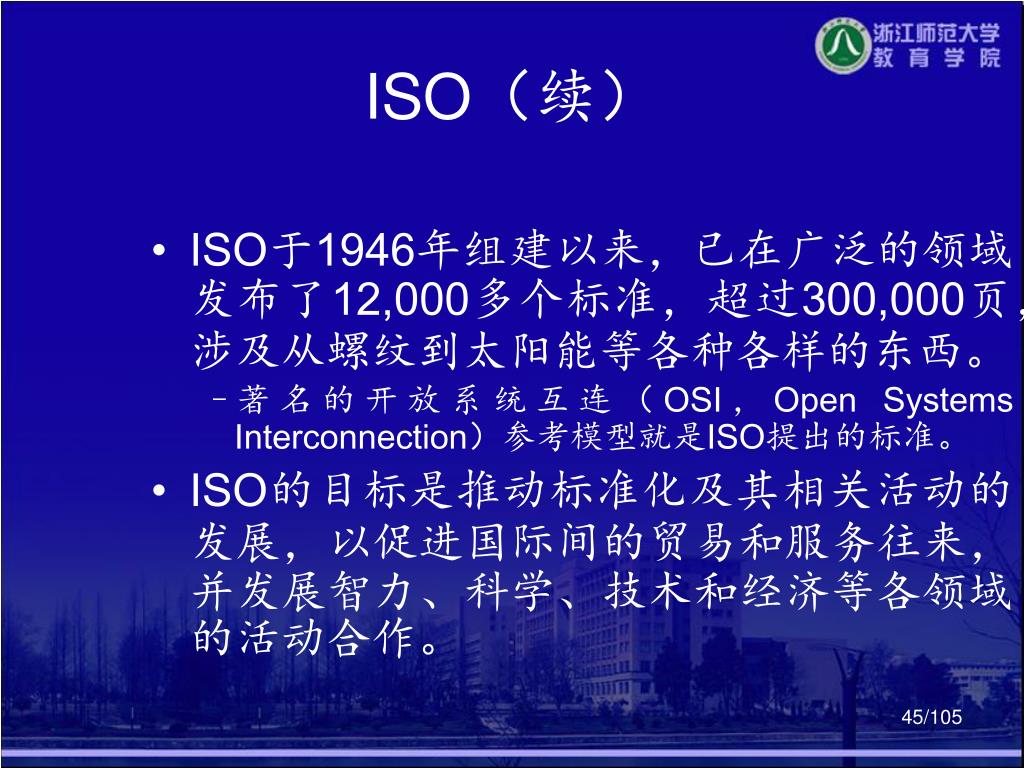 浙江师范大学
教育学院

ISO（续）

• ISO于1946年组建以来，已在广泛的领域发布了12,000多个标准，超过300,000页，涉及从螺纹到太阳能等各种各样的东西。
– 著名的开放系统互连（OSI，Open Systems Interconnection）参考模型就是ISO提出的标准。
• ISO的目标是推动标准化及其相关活动的发展，以促进国际间的贸易和服务往来，并发展智力、科学、技术和经济等各领域的活动合作。

45/105